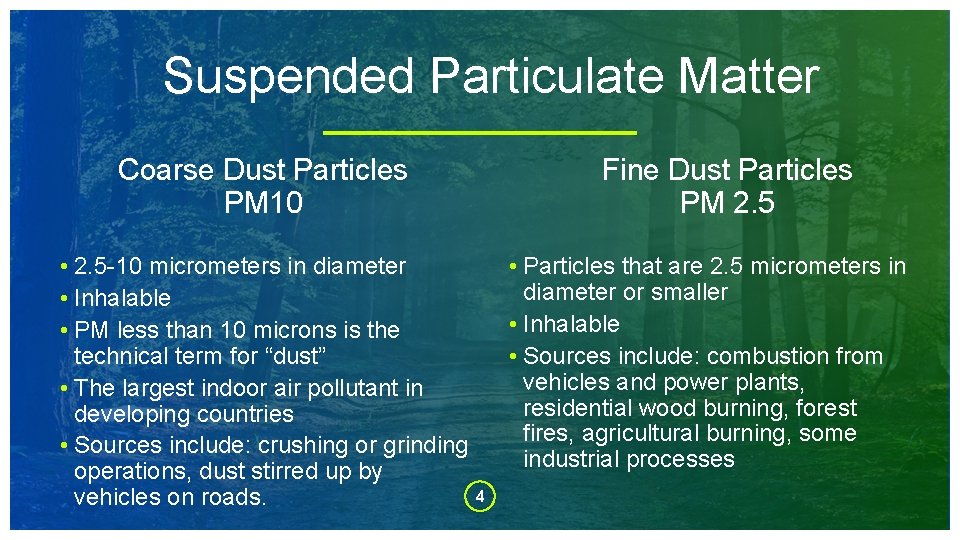 Suspended Particulate Matter

Coarse Dust Particles
PM10

• 2.5-10 micrometers in diameter
• Inhalable
• PM less than 10 microns is the technical term for “dust”
• The largest indoor air pollutant in developing countries
• Sources include: crushing or grinding operations, dust stirred up by vehicles on roads.

Fine Dust Particles
PM 2.5

• Particles that are 2.5 micrometers in diameter or smaller
• Inhalable
• Sources include: combustion from vehicles and power plants, residential wood burning, forest fires, agricultural burning, some industrial processes

4